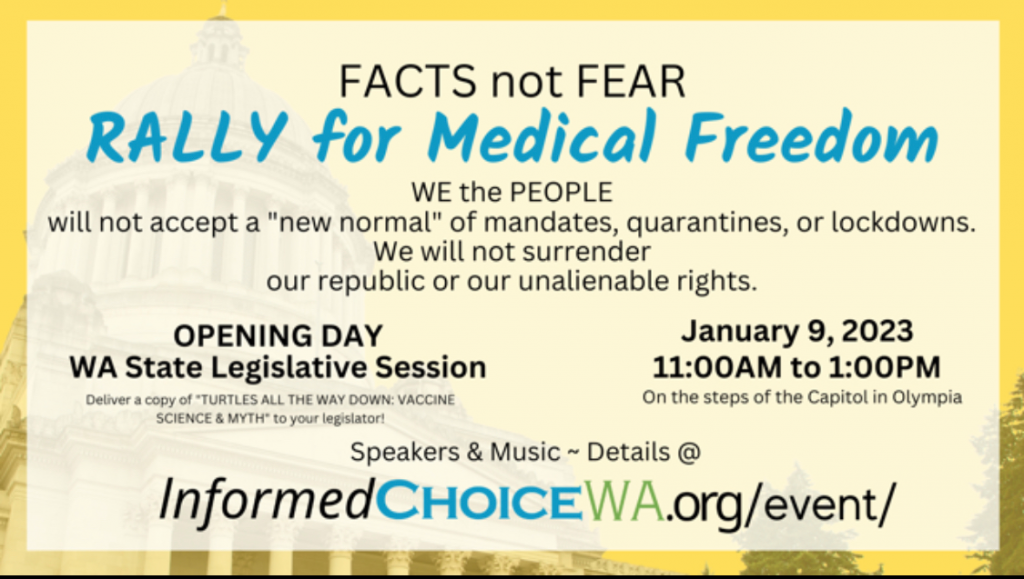 FACTS not FEAR
RALLY for Medical Freedom

WE the PEOPLE
will not accept a "new normal" of mandates, quarantines, or lockdowns.
We will not surrender
our republic or our unalienable rights.

OPENING DAY
WA State Legislative Session

Deliver a copy of "TURTLES ALL THE WAY DOWN: VACCINE SCIENCE & MYTH" to your legislator!

January 9, 2023
11:00AM to 1:00PM

On the steps of the Capitol in Olympia

Speakers & Music ~ Details @
InformedCHOICEWA.org/event/